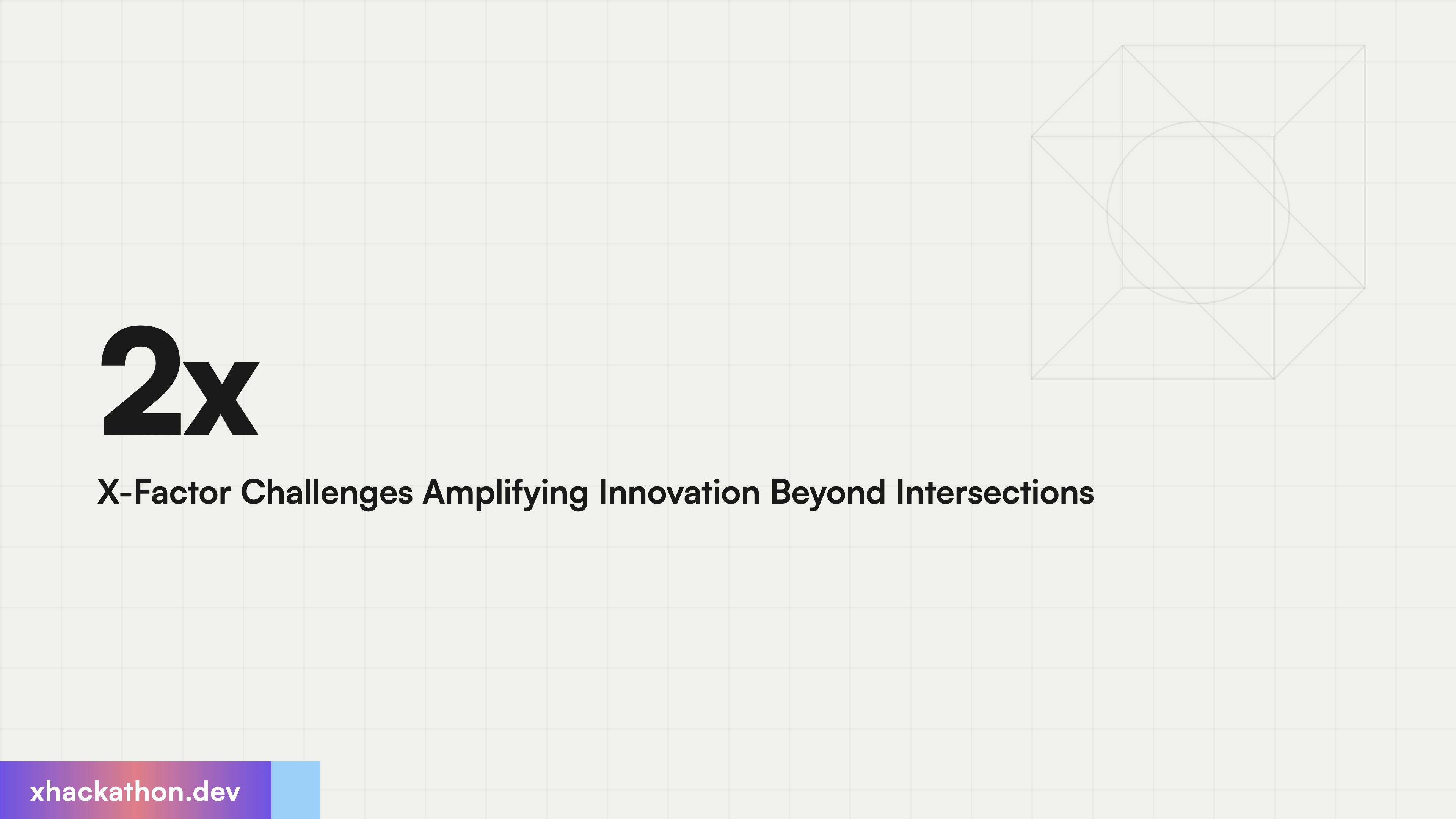 2x

X-Factor Challenges Amplifying Innovation Beyond Intersections

xhackathon.dev